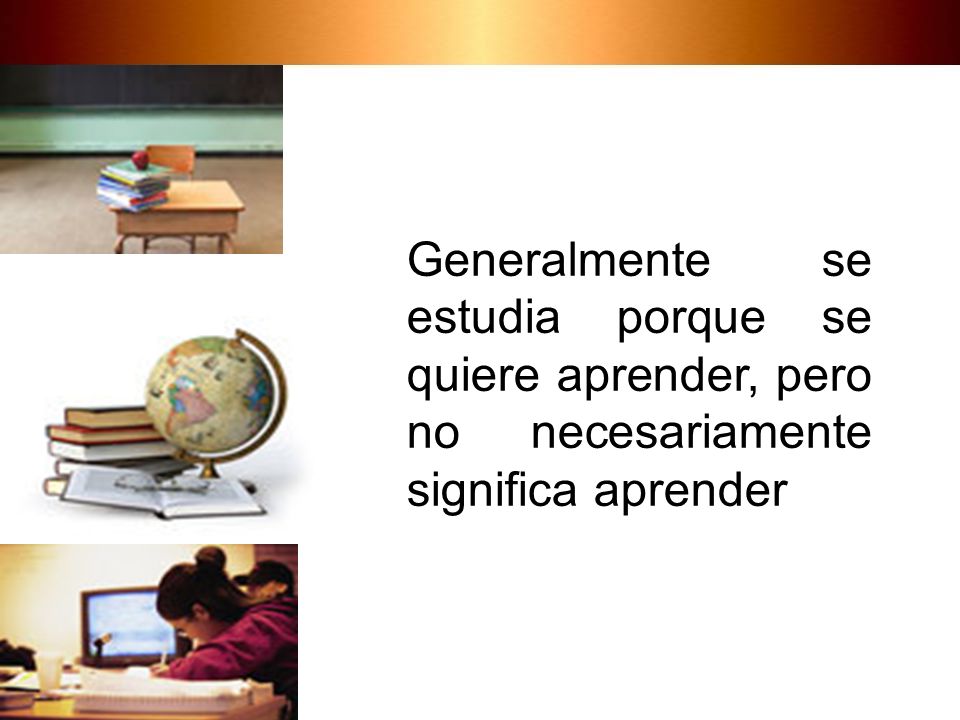 Generalmente se estudia porque se quiere aprender, pero no necesariamente significa aprender